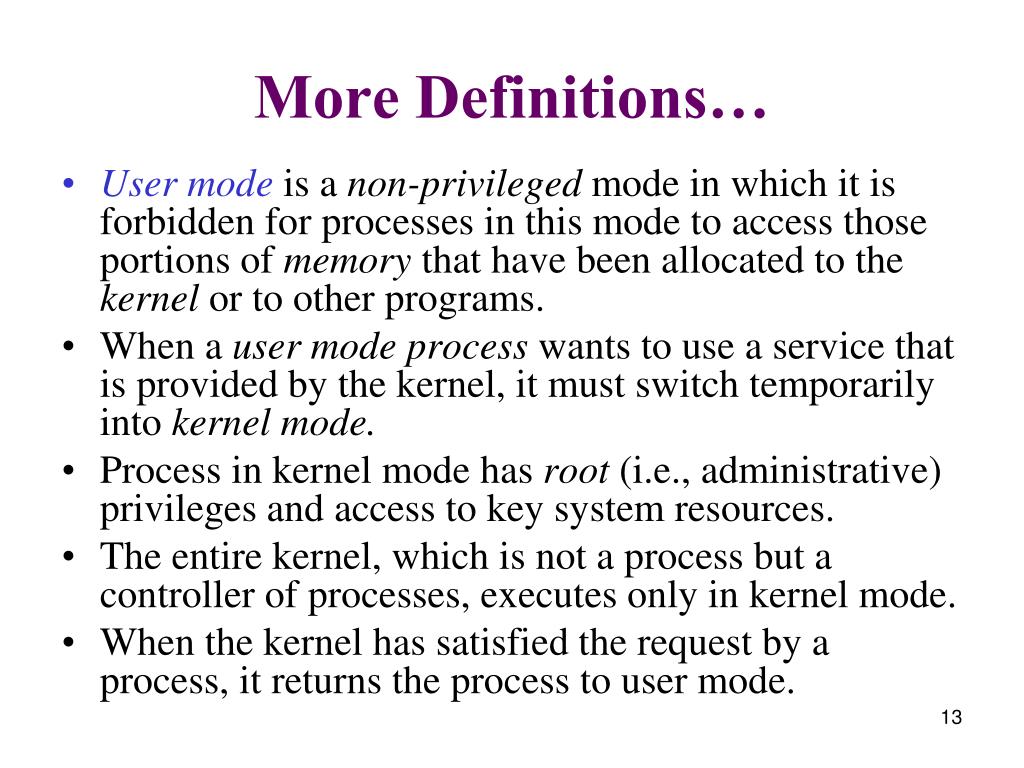 More Definitions…

• User mode is a non-privileged mode in which it is forbidden for processes in this mode to access those portions of memory that have been allocated to the kernel or to other programs.
• When a user mode process wants to use a service that is provided by the kernel, it must switch temporarily into kernel mode.
• Process in kernel mode has root (i.e., administrative) privileges and access to key system resources.
• The entire kernel, which is not a process but a controller of processes, executes only in kernel mode.
• When the kernel has satisfied the request by a process, it returns the process to user mode.

13